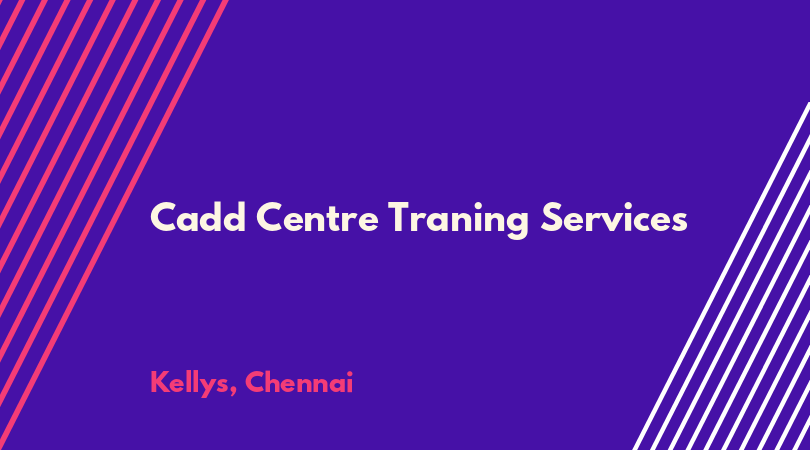 Cadd Centre Traning Services

Kellys, Chennai